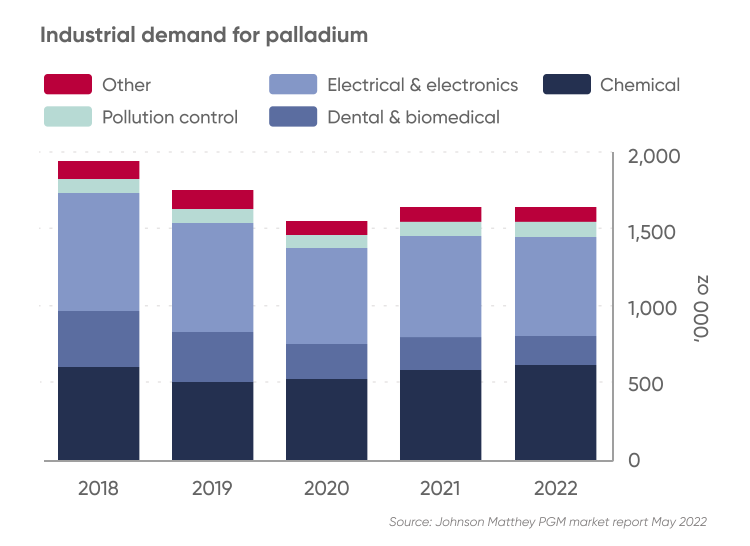 Industrial demand for palladium

Other
Electrical & electronics
Chemical
Pollution control
Dental & biomedical

2,000
1,500
1,000
500
0

'000 oz

2018
2019
2020
2021
2022

Source: Johnson Matthey PGM market report May 2022